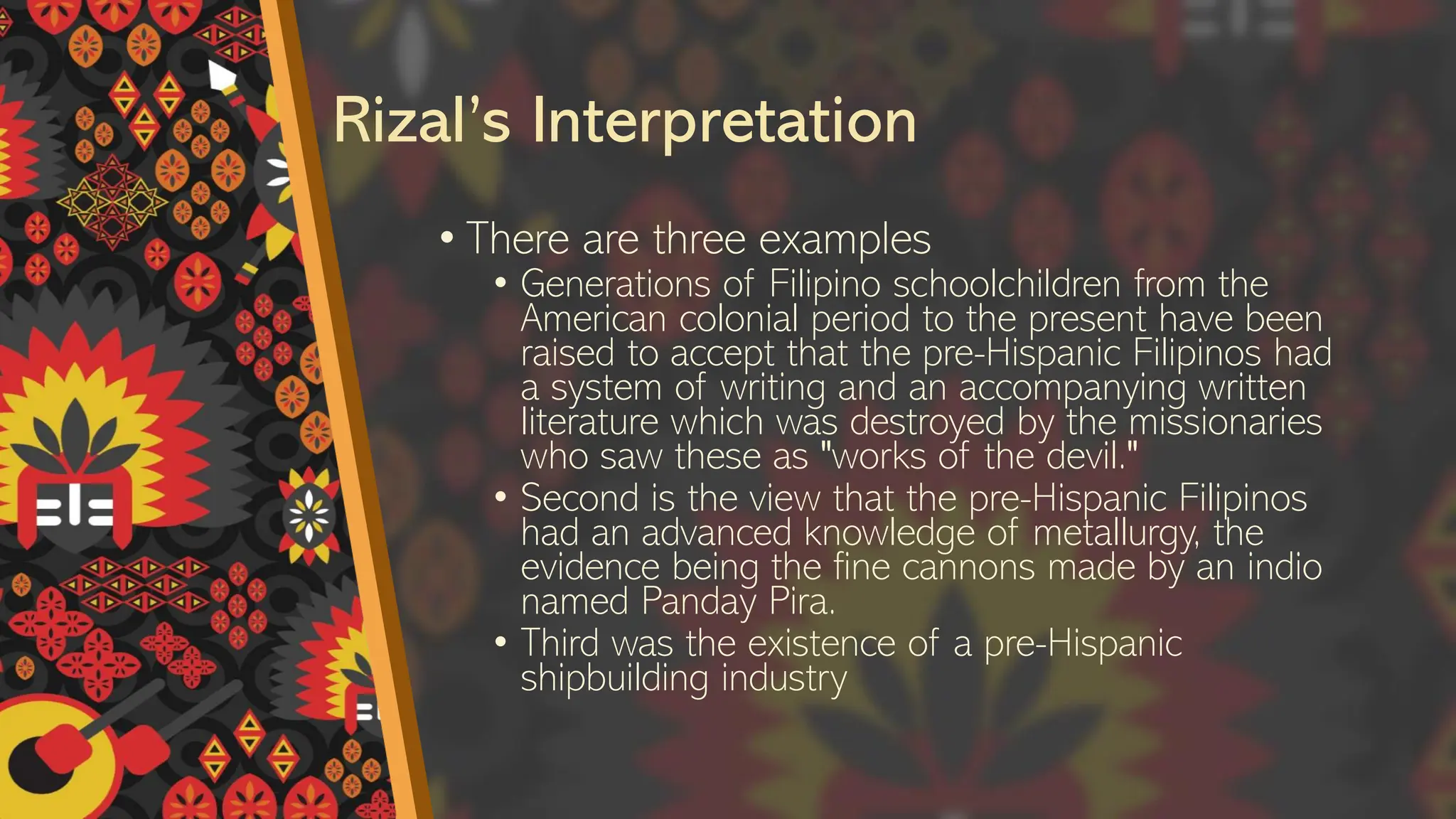 Rizal's Interpretation

• There are three examples
  • Generations of Filipino schoolchildren from the American colonial period to the present have been raised to accept that the pre-Hispanic Filipinos had a system of writing and an accompanying written literature which was destroyed by the missionaries who saw these as "works of the devil."
  • Second is the view that the pre-Hispanic Filipinos had an advanced knowledge of metallurgy, the evidence being the fine cannons made by an indio named Panday Pira.
  • Third was the existence of a pre-Hispanic shipbuilding industry